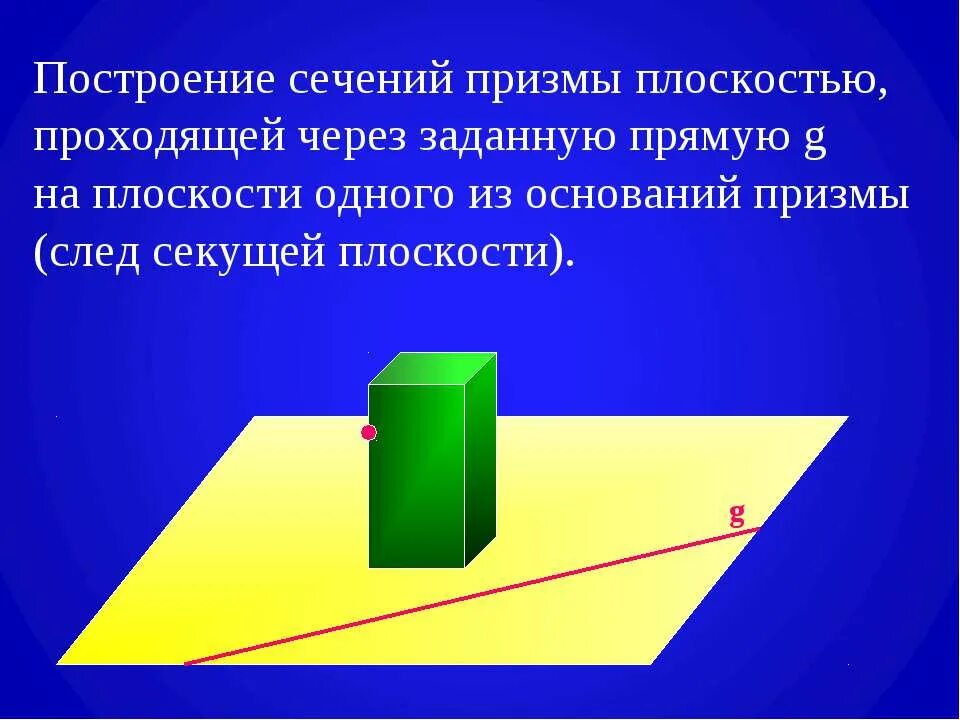 Построение сечений призмы плоскостью, проходящей через заданную прямую g на плоскости одного из оснований призмы (след секущей плоскости).

g